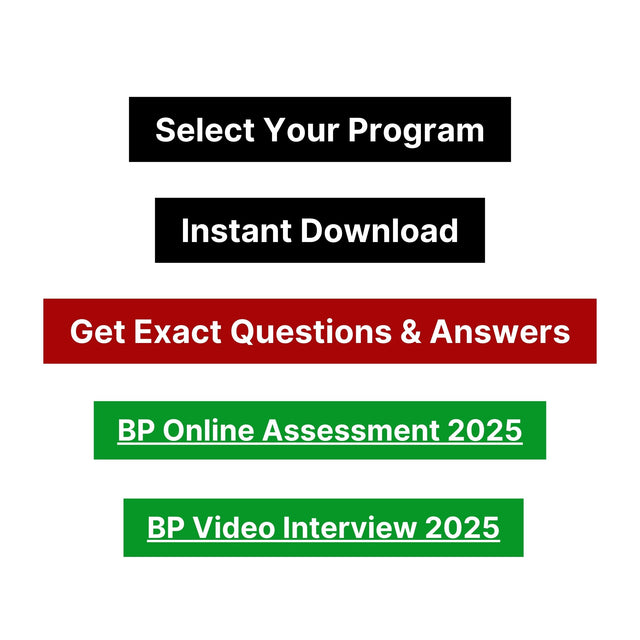 Select Your Program

Instant Download

Get Exact Questions & Answers

BP Online Assessment 2025

BP Video Interview 2025